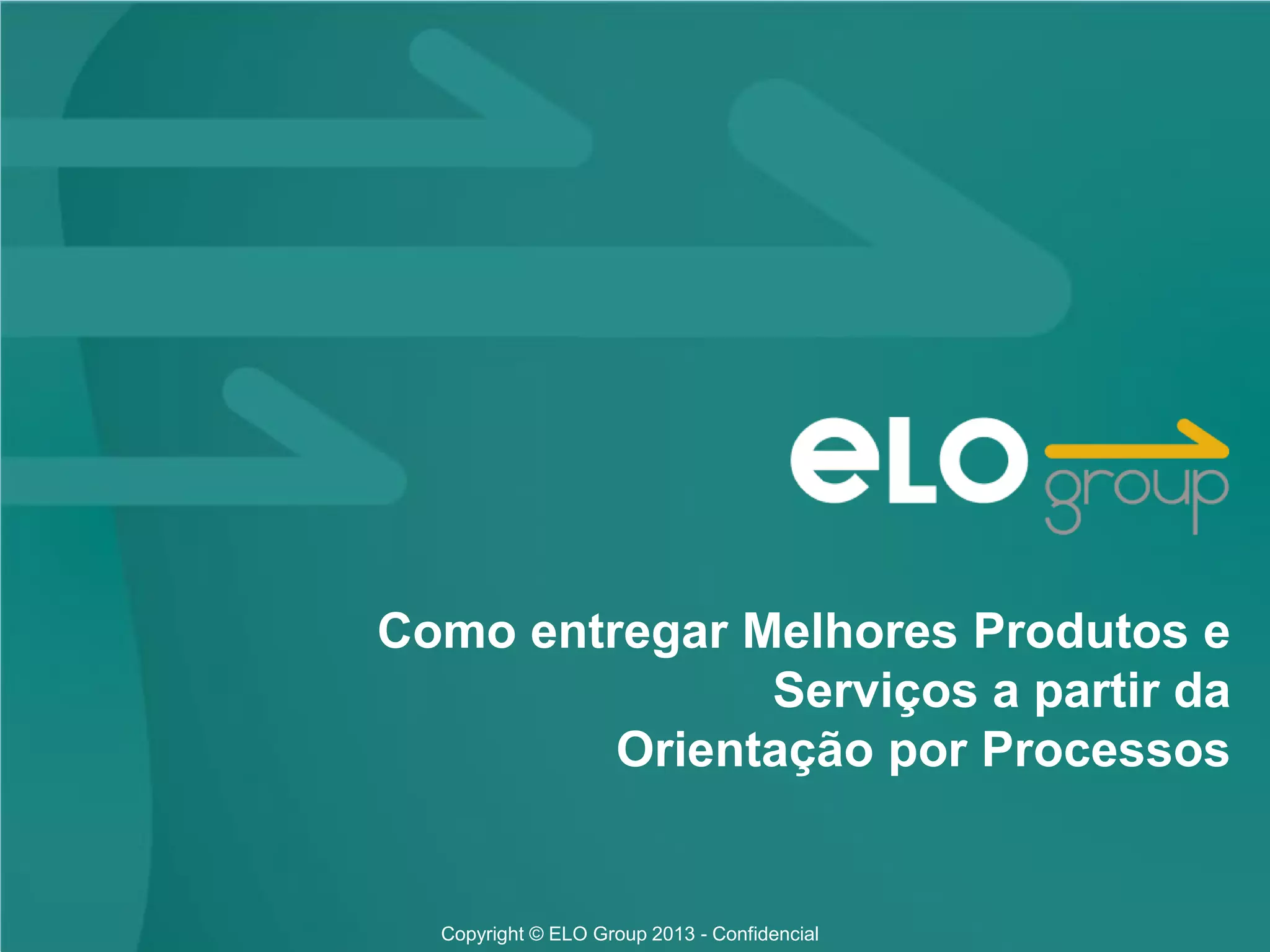 eLO group

Como entregar Melhores Produtos e Serviços a partir da Orientação por Processos

Copyright © ELO Group 2013 - Confidencial